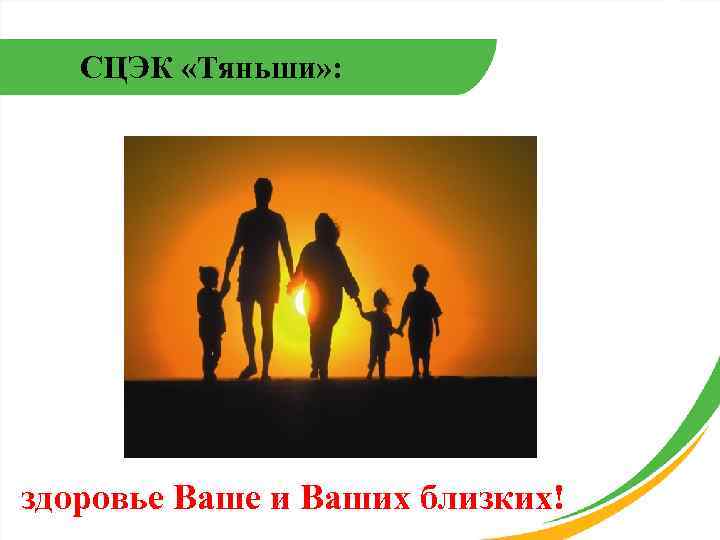 СЦЭК «Тяньши»:

здоровье Ваше и Ваших близких!